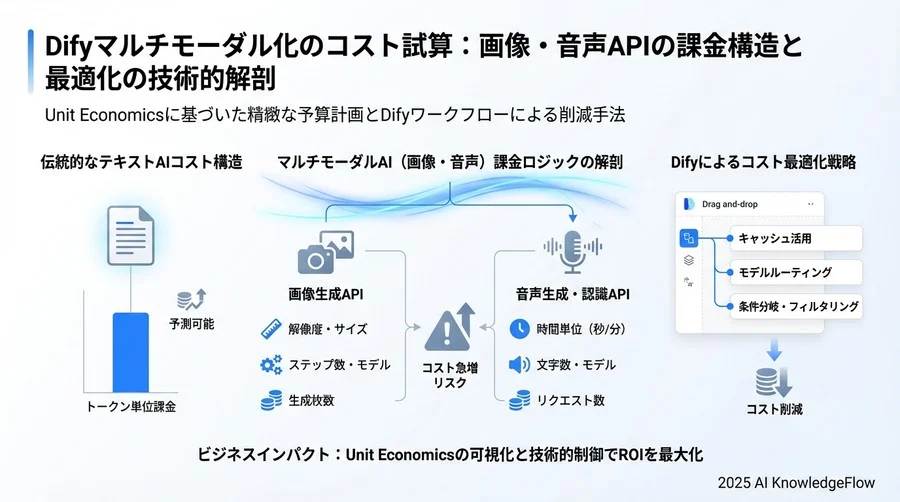 Difyマルチモーダル化のコスト試算：画像・音声APIの課金構造と最適化の技術的解剖

Unit Economicsに基づいた精緻な予算計画とDifyワークフローによる削減手法

伝統的なテキストAIコスト構造

予測可能

トークン単位課金

マルチモーダルAI（画像・音声）課金ロジックの解剖

画像生成API

解像度・サイズ

ステップ数・モデル

生成枚数

コスト急増リスク

音声生成・認識API

時間単位（秒/分）

文字数・モデル

リクエスト数

Difyによるコスト最適化戦略

Drag and-drop

キャッシュ活用

モデルルーティング

条件分岐・フィルタリング

コスト削減

ビジネスインパクト：Unit Economicsの可視化と技術的制御でROIを最大化

2025 AI KnowledgeFlow